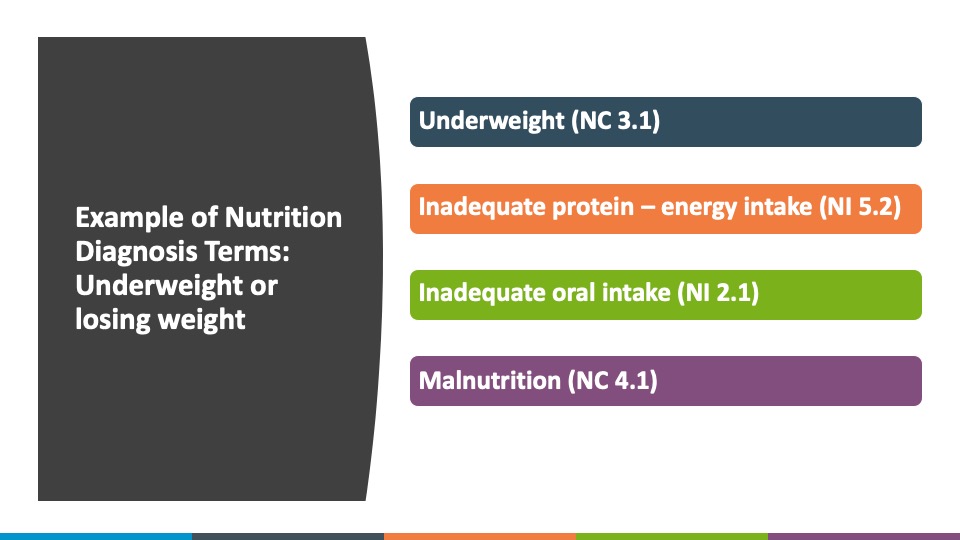 Example of Nutrition Diagnosis Terms: Underweight or losing weight

Underweight (NC 3.1)

Inadequate protein – energy intake (NI 5.2)

Inadequate oral intake (NI 2.1)

Malnutrition (NC 4.1)